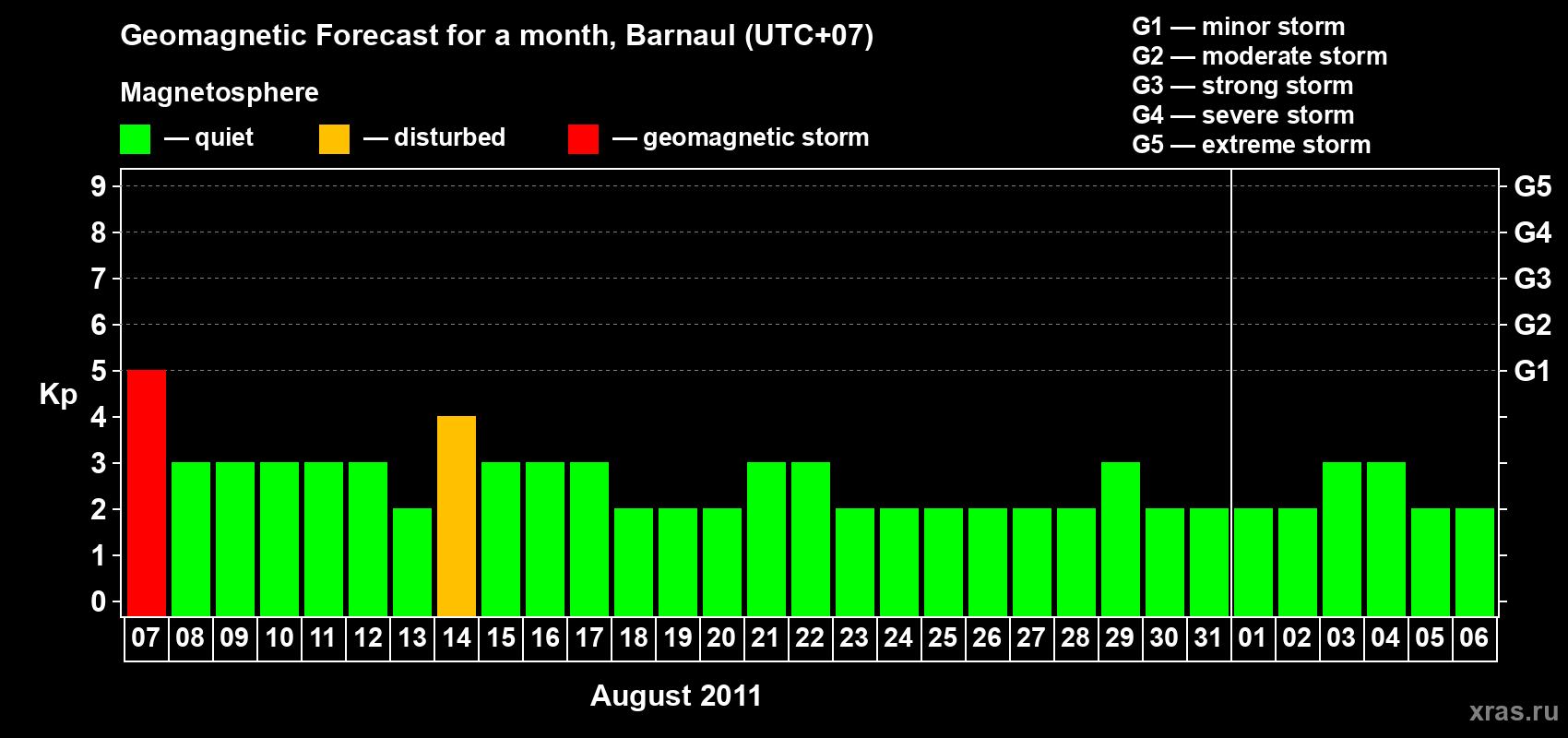 Geomagnetic Forecast for a month, Barnaul (UTC+07)

Magnetosphere

— quiet — disturbed — geomagnetic storm

G1 — minor storm
G2 — moderate storm
G3 — strong storm
G4 — severe storm
G5 — extreme storm

Kp

9
8
7
6
5
4
3
2
1
0

G5
G4
G3
G2
G1

07 08 09 10 11 12 13 14 15 16 17 18 19 20 21 22 23 24 25 26 27 28 29 30 31 01 02 03 04 05 06

August 2011

xras.ru